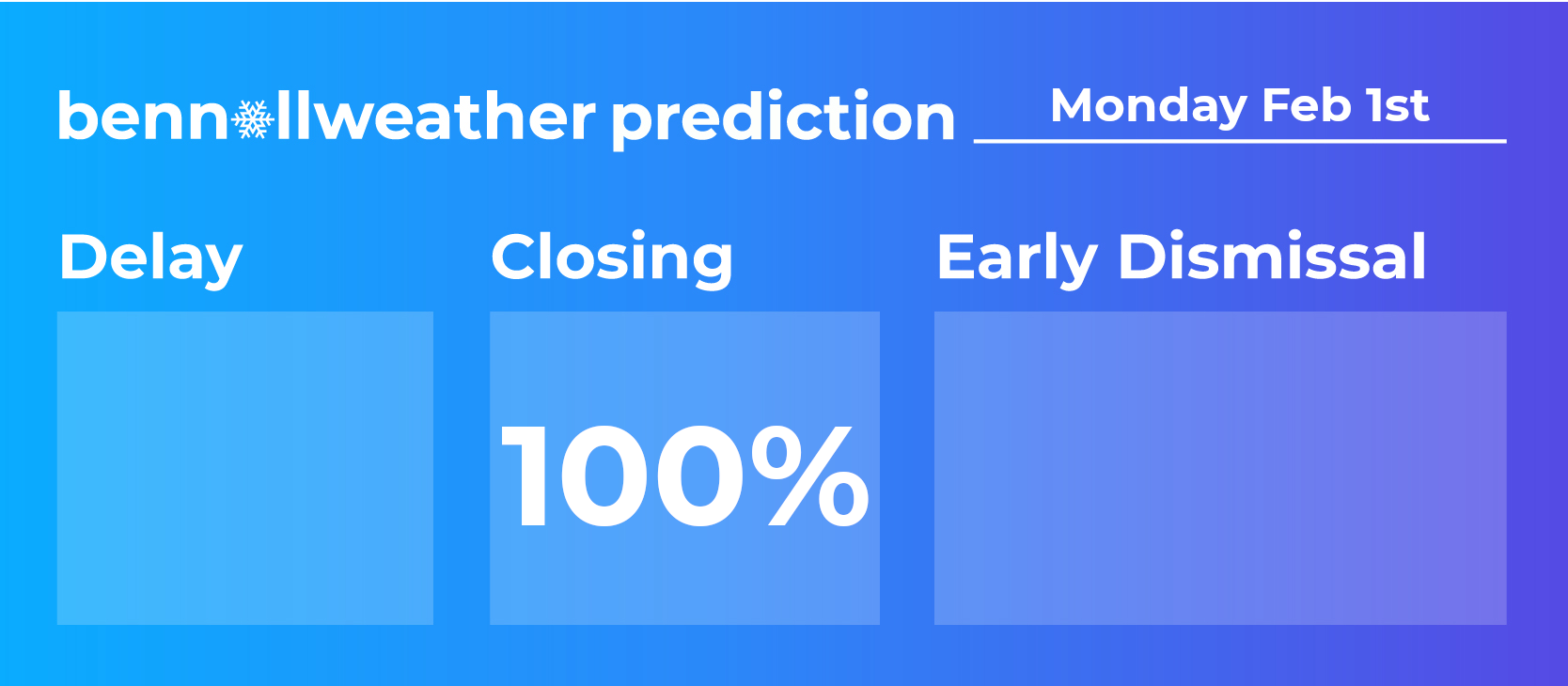 benn❄llweather prediction Monday Feb 1st

Delay

Closing

100%

Early Dismissal